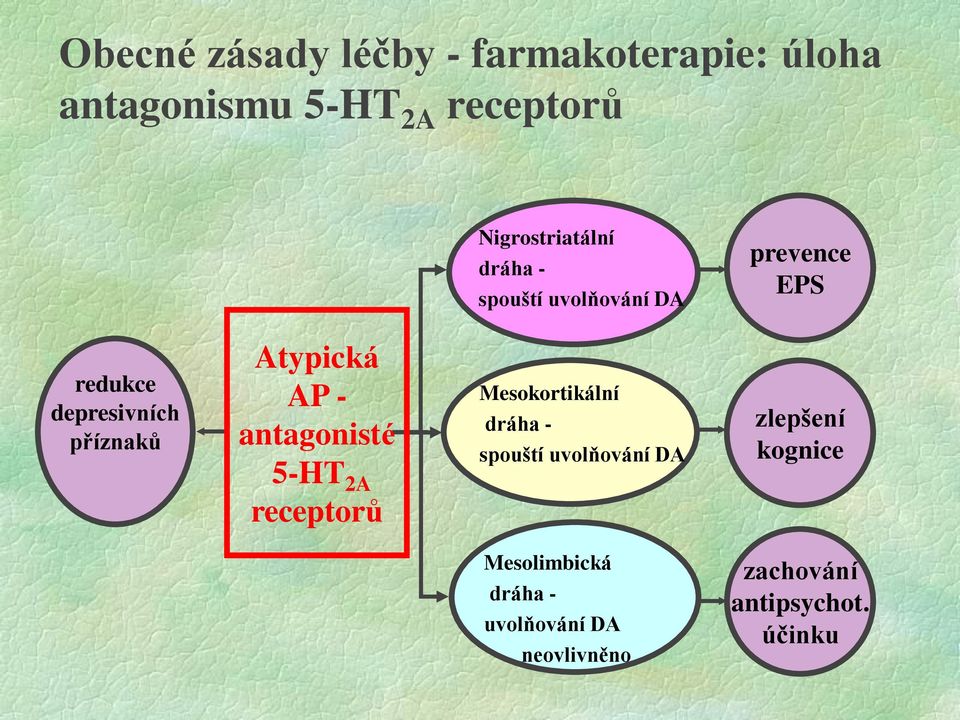 Obecné zásady léčby - farmakoterapie: úloha antagonismu 5-HT$_{2A}$ receptorů

redukce depresivních příznaků

Atypická AP - antagonisté 5-HT$_{2A}$ receptorů

Nigrostriatální dráha - spouští uvolňování DA

prevence EPS

Mesokortikální dráha - spouští uvolňování DA

zlepšení kognice

Mesolimbická dráha - uvolňování DA neovlivněno

zachování antipsychot. účinku